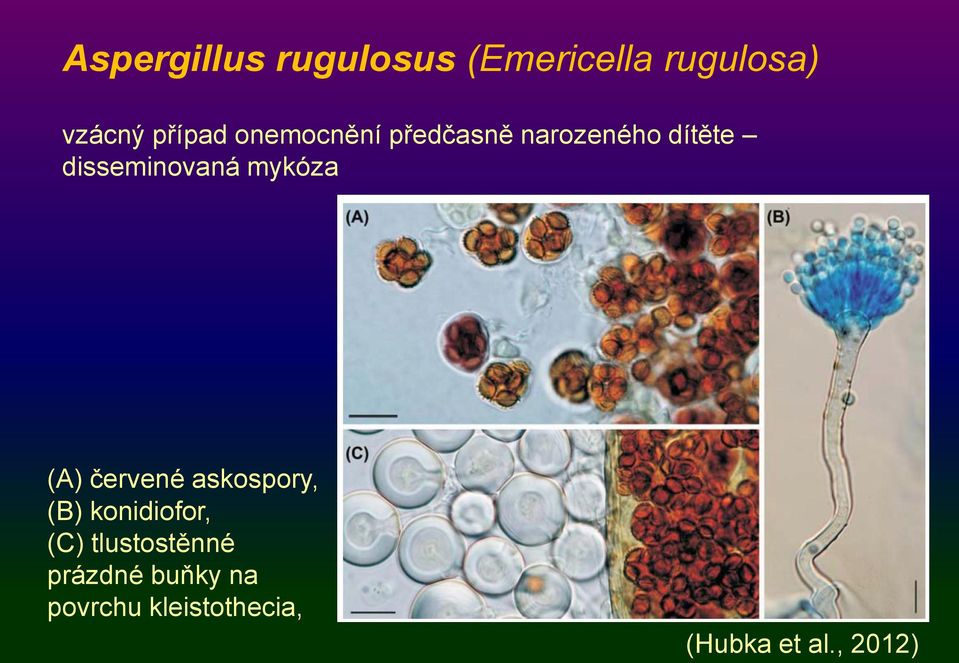 Aspergillus rugulosus (Emericella rugulosa)

vzácný případ onemocnění předčasně narozeného dítěte – disseminovaná mykóza

(A)

(B)

(C)

(A) červené askospory,
(B) konidiofor,
(C) tlustostěnné prázdné buňky na povrchu kleistothecia,

(Hubka et al., 2012)